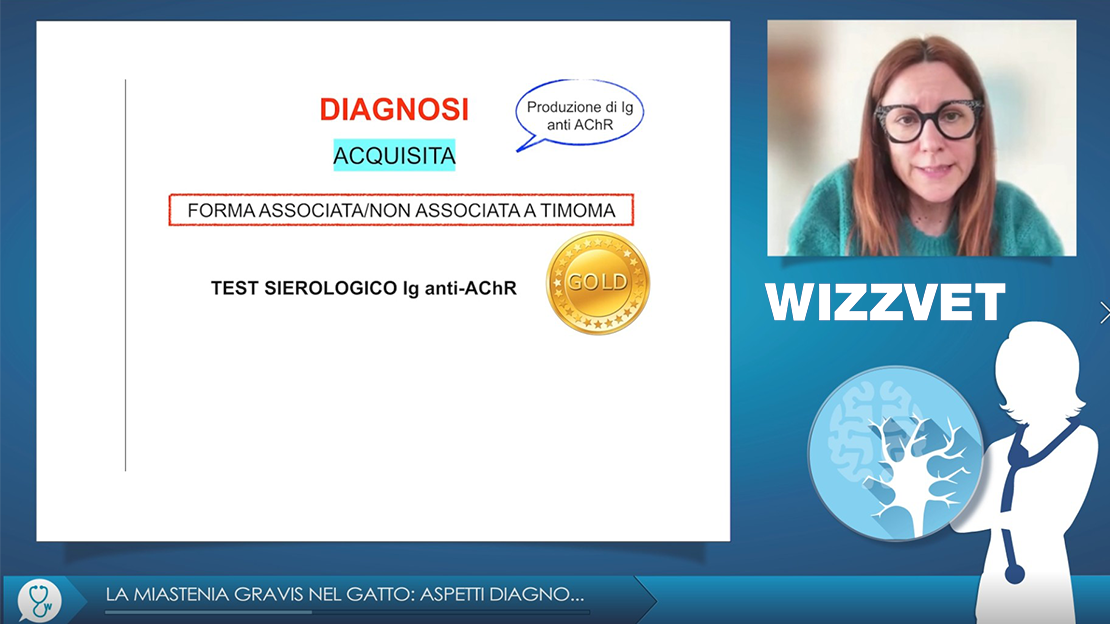 DIAGNOSI

Produzione di Ig anti AChR

ACQUISITA

FORMA ASSOCIATA/NON ASSOCIATA A TIMOMA

TEST SIEROLOGICO Ig anti-AChR

GOLD

WIZZVET

LA MIASTENIA GRAVIS NEL GATTO: ASPETTI DIAGNO...